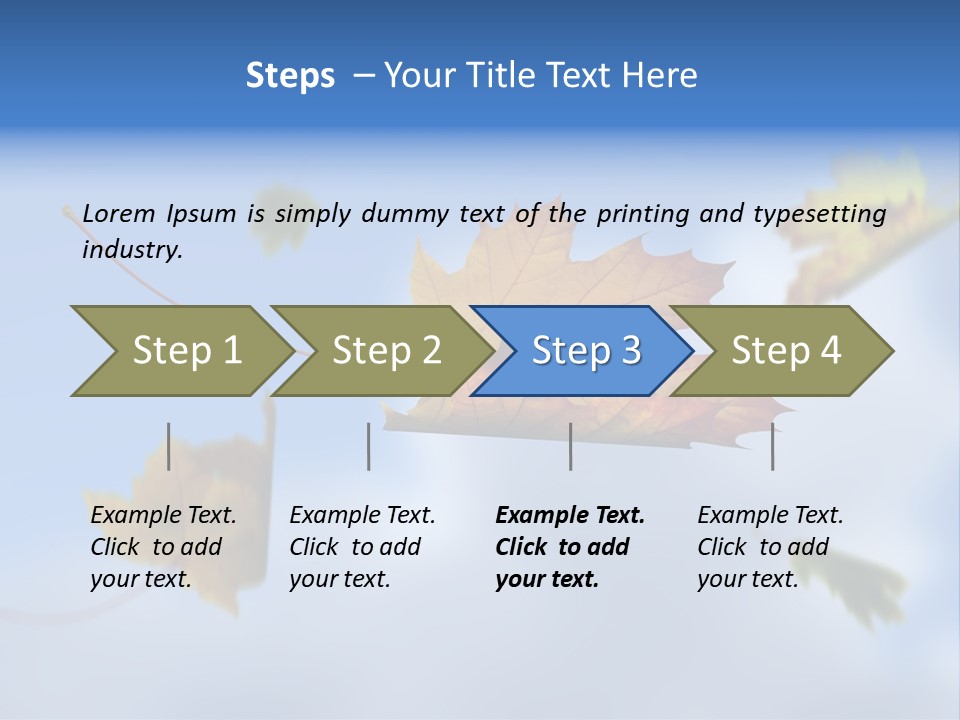 Steps – Your Title Text Here

Lorem Ipsum is simply dummy text of the printing and typesetting industry.

Step 1

Step 2

Step 3

Step 4

Example Text. Click to add your text.

Example Text. Click to add your text.

Example Text. Click to add your text.

Example Text. Click to add your text.